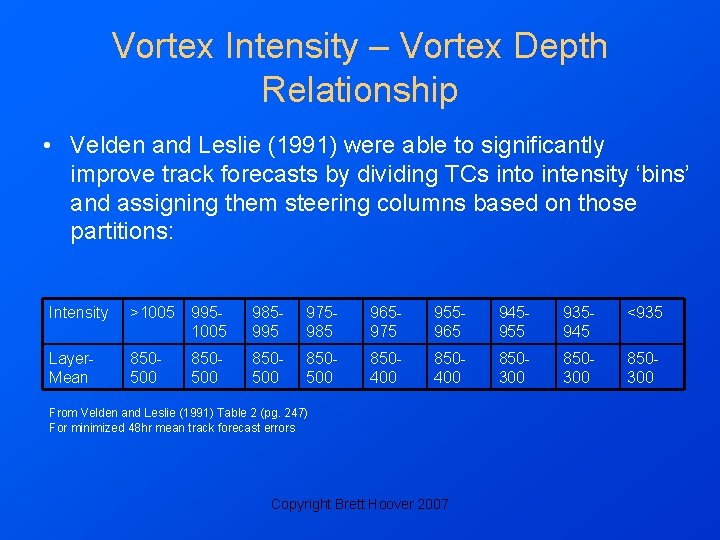 Vortex Intensity – Vortex Depth Relationship

• Velden and Leslie (1991) were able to significantly improve track forecasts by dividing TCs into intensity ‘bins’ and assigning them steering columns based on those partitions:

| Intensity | >1005 | 995-1005 | 985-995 | 975-985 | 965-975 | 955-965 | 945-955 | 935-945 | <935 |
|---|---|---|---|---|---|---|---|---|---|
| Layer-Mean | 850-500 | 850-500 | 850-500 | 850-500 | 850-400 | 850-400 | 850-300 | 850-300 | 850-300 |

From Velden and Leslie (1991) Table 2 (pg. 247)
For minimized 48hr mean track forecast errors

Copyright Brett Hoover 2007